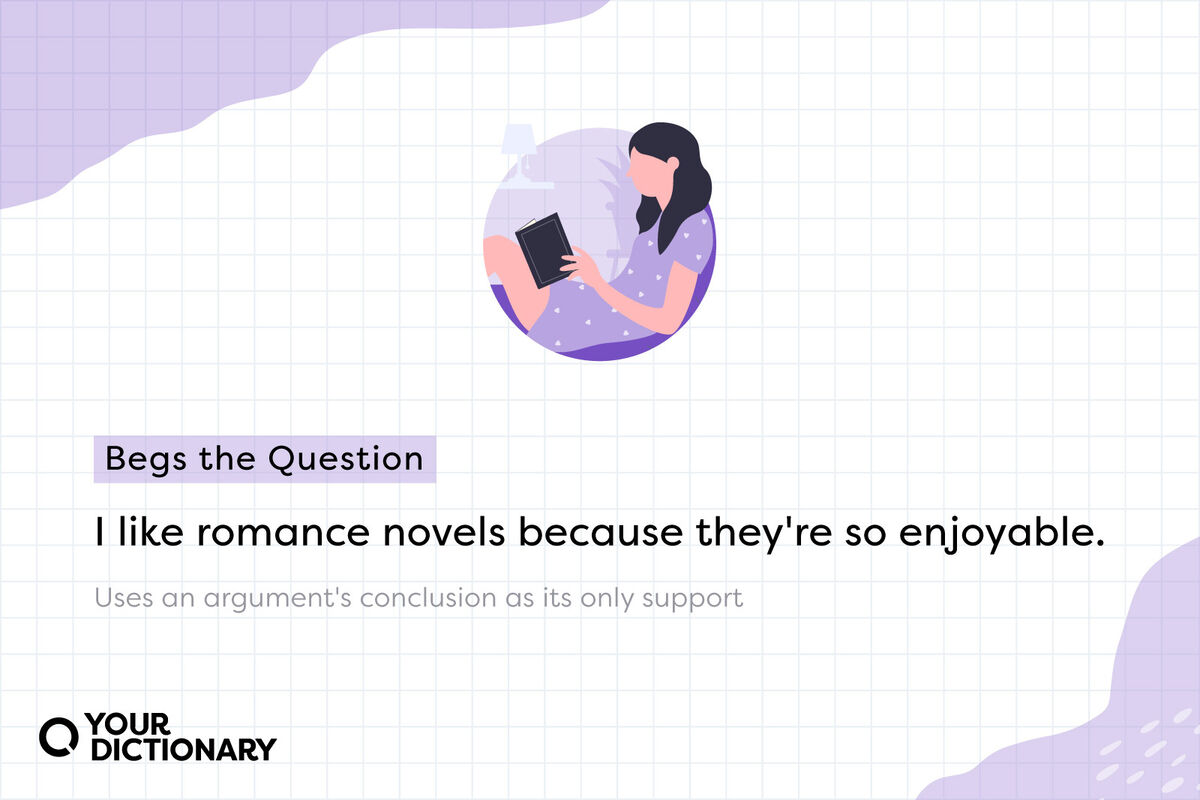 Begs the Question

I like romance novels because they're so enjoyable.

Uses an argument's conclusion as its only support

YOUR DICTIONARY